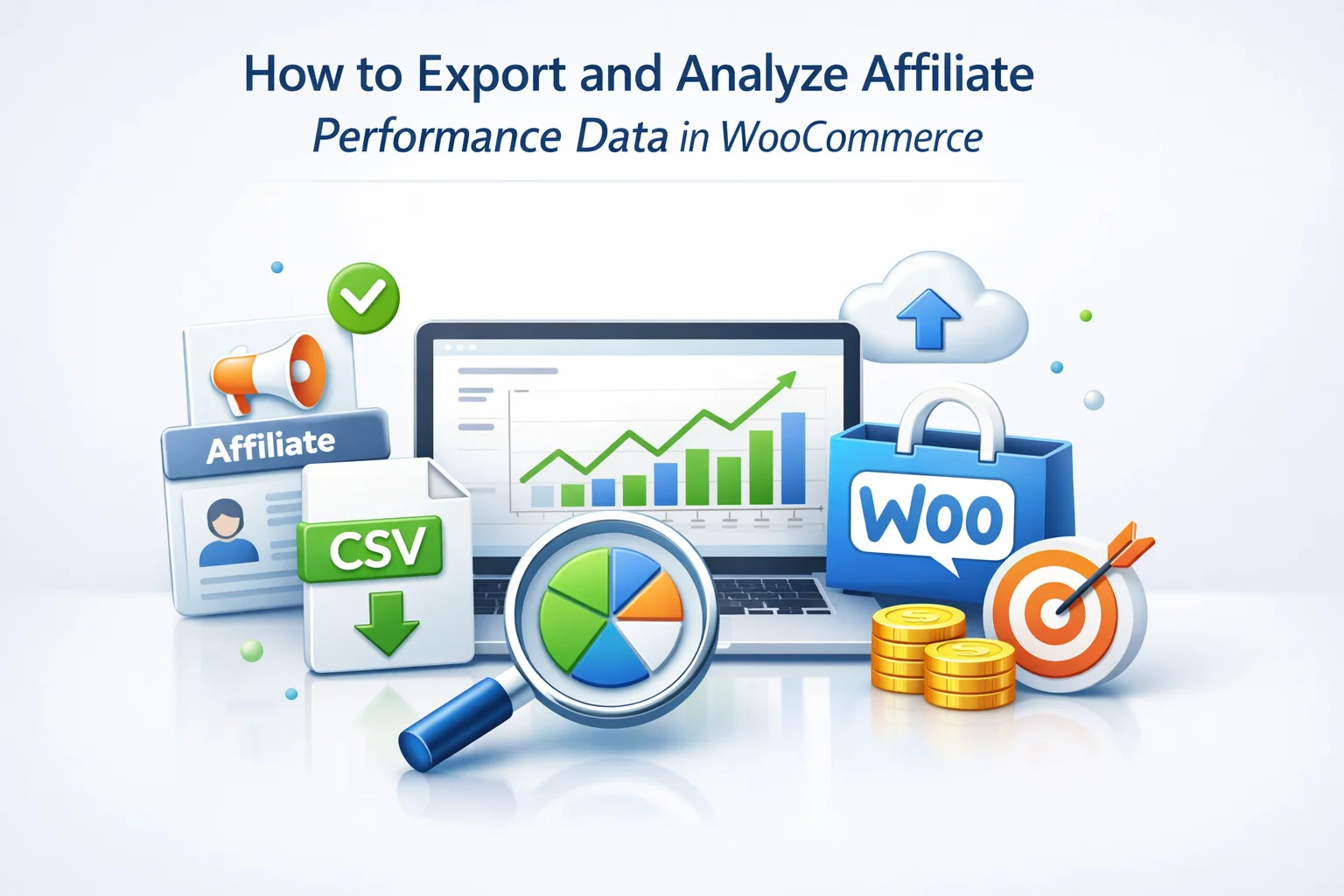 How to Export and Analyze Affiliate
Performance Data in WooCommerce

Affiliate

CSV

Woo